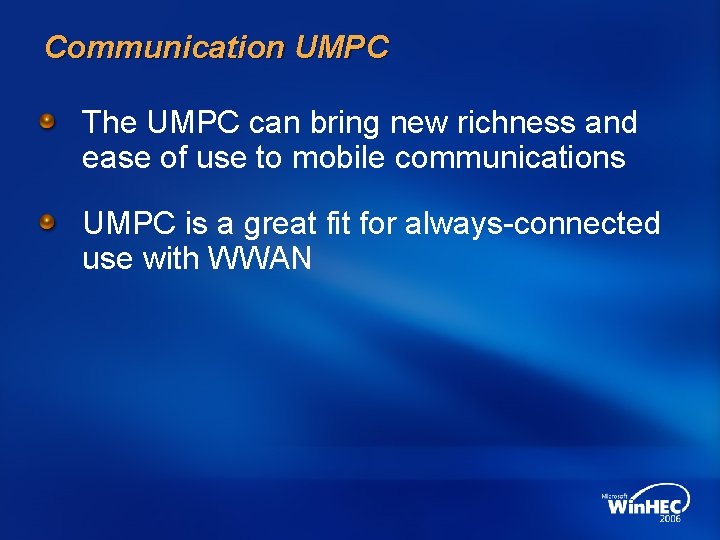 Communication UMPC

The UMPC can bring new richness and ease of use to mobile communications

UMPC is a great fit for always-connected use with WWAN

Microsoft WinHEC 2006